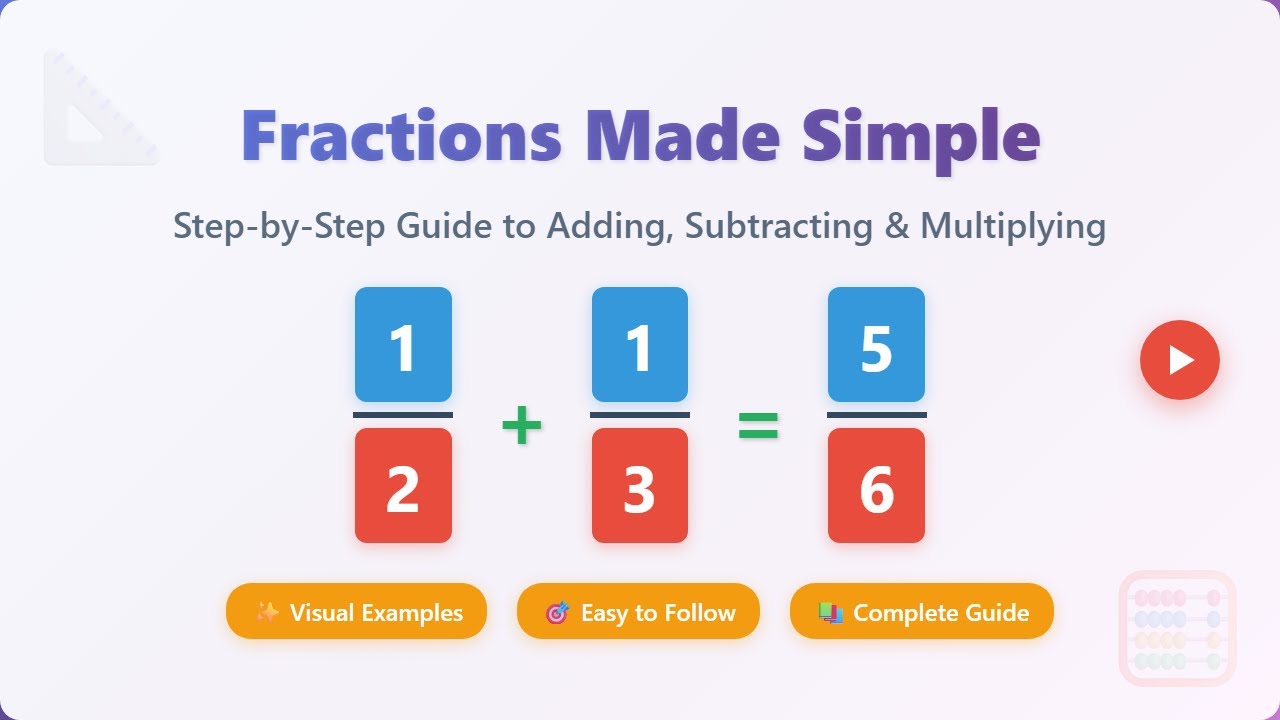 Fractions Made Simple

Step-by-Step Guide to Adding, Subtracting & Multiplying

$\frac{1}{2} + \frac{1}{3} = \frac{5}{6}$

✨ Visual Examples

🎯 Easy to Follow

📚 Complete Guide